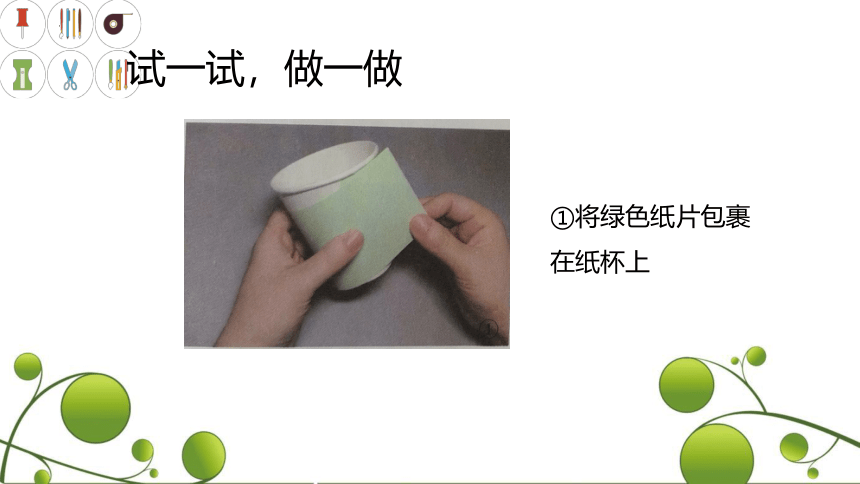 试一试，做一做

①

①将绿色纸片包裹在纸杯上